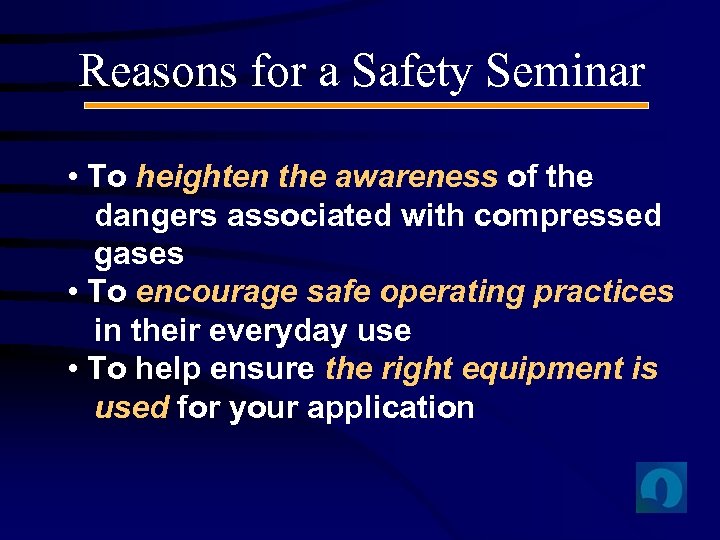 Reasons for a Safety Seminar

• To heighten the awareness of the dangers associated with compressed gases
• To encourage safe operating practices in their everyday use
• To help ensure the right equipment is used for your application